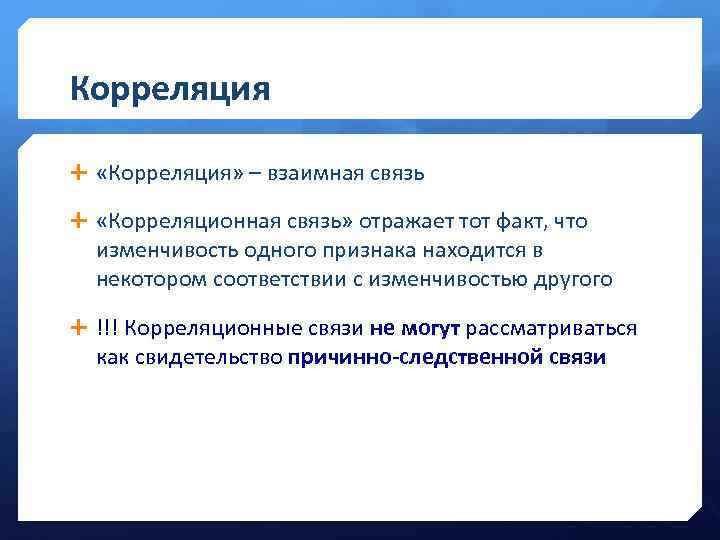 Корреляция

+ «Корреляция» – взаимная связь

+ «Корреляционная связь» отражает тот факт, что изменчивость одного признака находится в некотором соответствии с изменчивостью другого

+ !!! Корреляционные связи не могут рассматриваться как свидетельство причинно-следственной связи